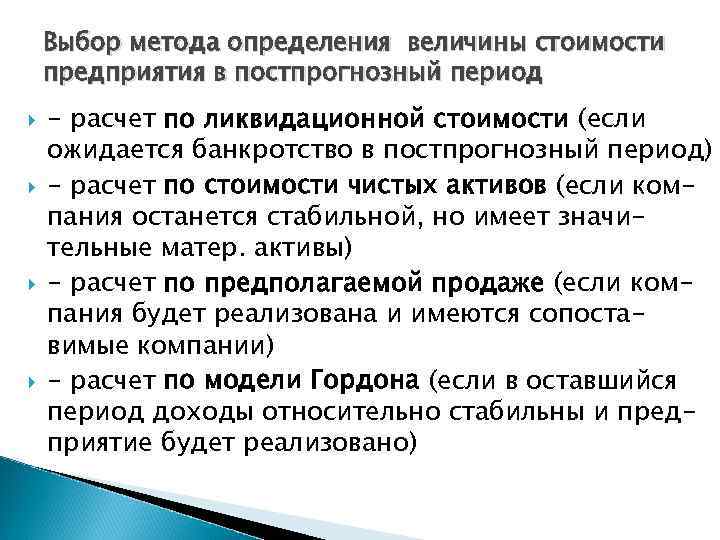 Выбор метода определения величины стоимости предприятия в постпрогнозный период

- расчет по ликвидационной стоимости (если ожидается банкротство в постпрогнозный период)

- расчет по стоимости чистых активов (если компания останется стабильной, но имеет значительные матер. активы)

- расчет по предполагаемой продаже (если компания будет реализована и имеются сопоставимые компании)

- расчет по модели Гордона (если в оставшийся период доходы относительно стабильны и предприятие будет реализовано)